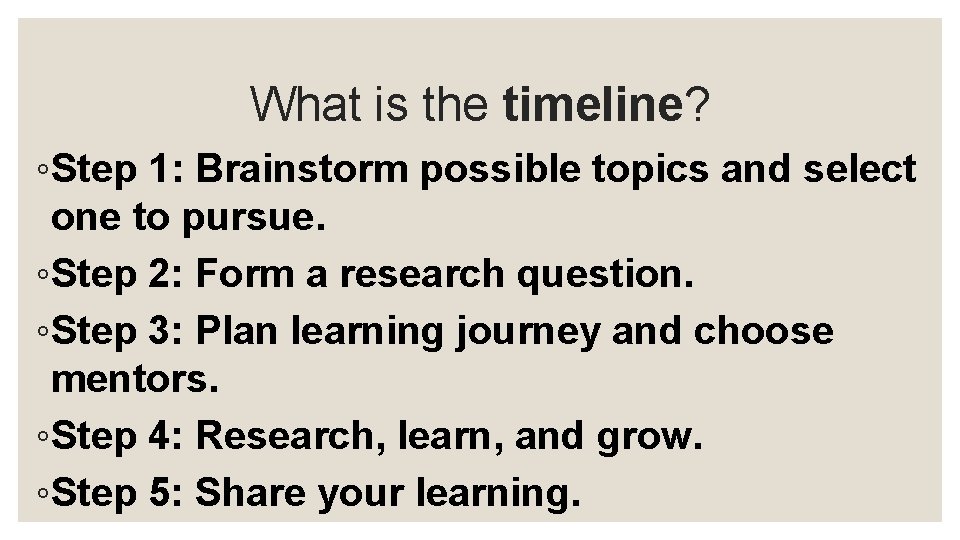 What is the timeline?

◦Step 1: Brainstorm possible topics and select one to pursue.

◦Step 2: Form a research question.

◦Step 3: Plan learning journey and choose mentors.

◦Step 4: Research, learn, and grow.

◦Step 5: Share your learning.